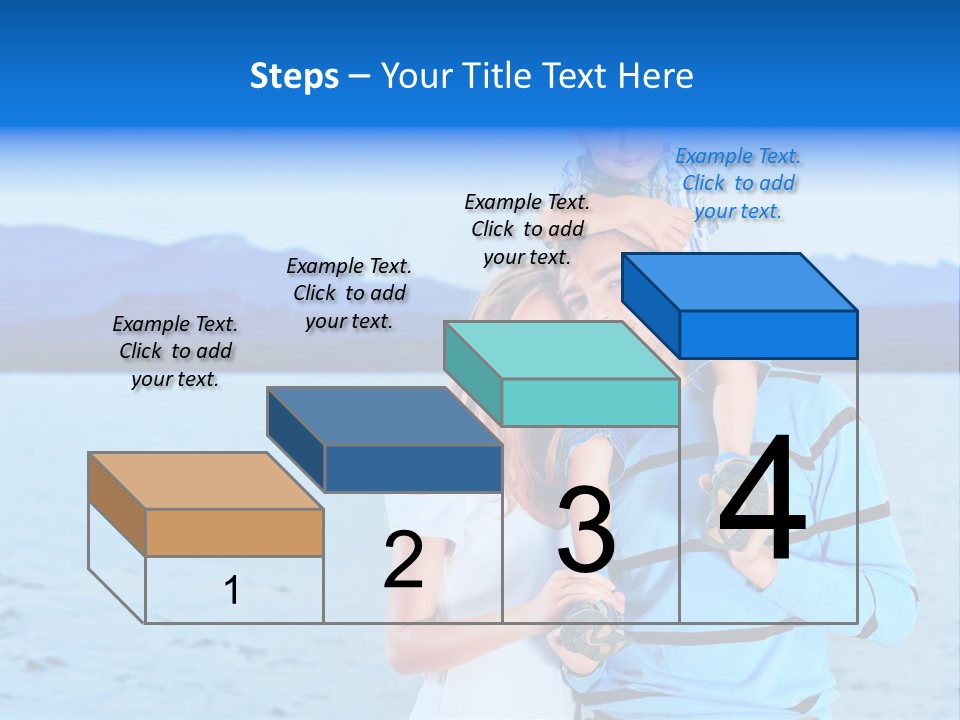 Steps – Your Title Text Here

Example Text. Click to add your text.

Example Text. Click to add your text.

Example Text. Click to add your text.

Example Text. Click to add your text.

1

2

3

4